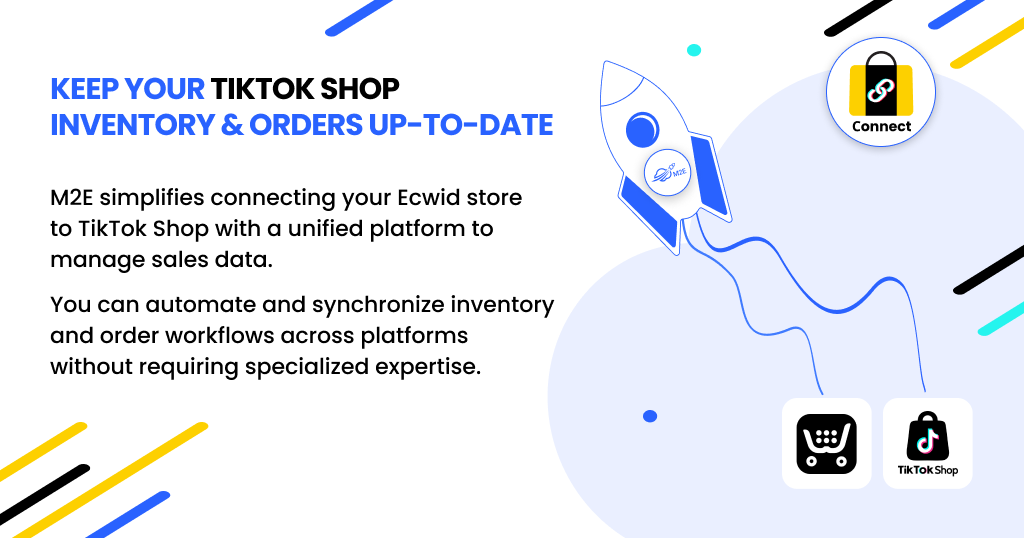 KEEP YOUR TIKTOK SHOP
INVENTORY & ORDERS UP-TO-DATE

M2E simplifies connecting your Ecwid store to TikTok Shop with a unified platform to manage sales data.

You can automate and synchronize inventory and order workflows across platforms without requiring specialized expertise.

M2E

Connect

TikTok Shop